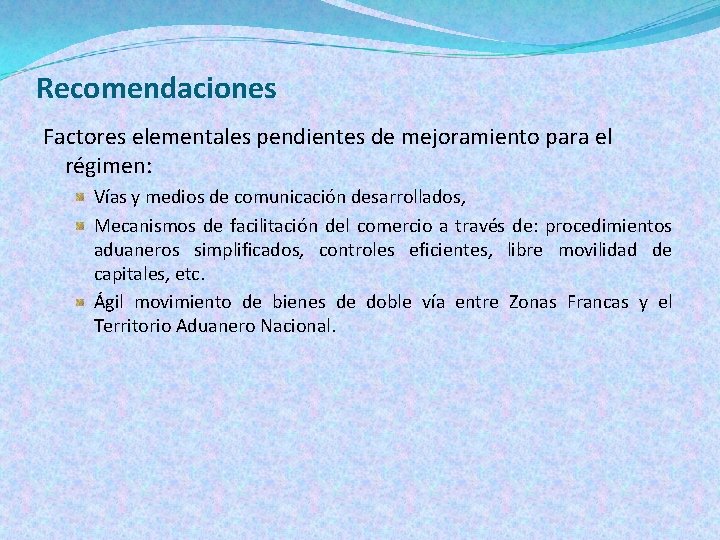 Recomendaciones

Factores elementales pendientes de mejoramiento para el régimen:

Vías y medios de comunicación desarrollados,

Mecanismos de facilitación del comercio a través de: procedimientos aduaneros simplificados, controles eficientes, libre movilidad de capitales, etc.

Ágil movimiento de bienes de doble vía entre Zonas Francas y el Territorio Aduanero Nacional.